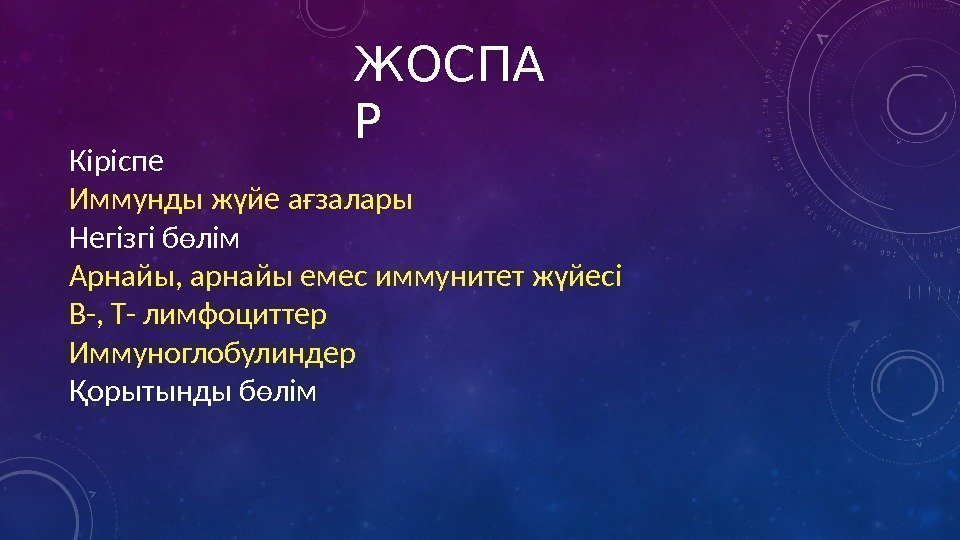 ЖОСПА
Р

Кіріспе
Иммунды жүйе ағзалары
Негізгі бөлім
Арнайы, арнайы емес иммунитет жүйесі
В-, Т- лимфоциттер
Иммуноглобулиндер
Қорытынды бөлім